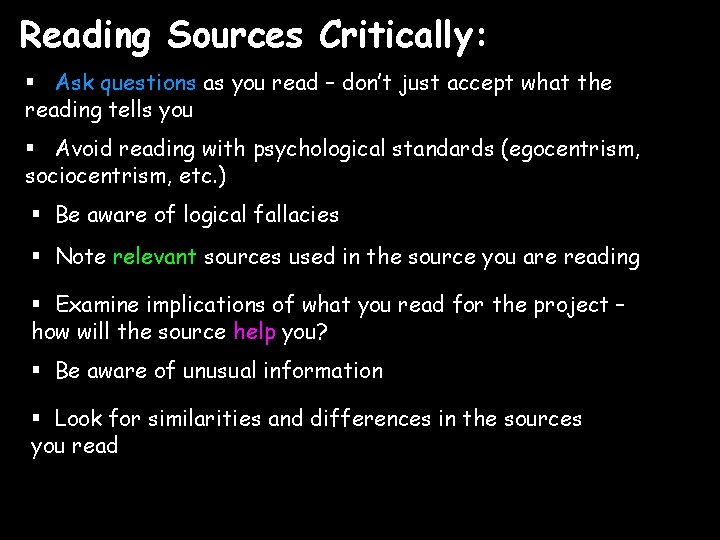 Reading Sources Critically:

▪ Ask questions as you read – don't just accept what the reading tells you

▪ Avoid reading with psychological standards (egocentrism, sociocentrism, etc.)

▪ Be aware of logical fallacies

▪ Note relevant sources used in the source you are reading

▪ Examine implications of what you read for the project – how will the source help you?

▪ Be aware of unusual information

▪ Look for similarities and differences in the sources you read